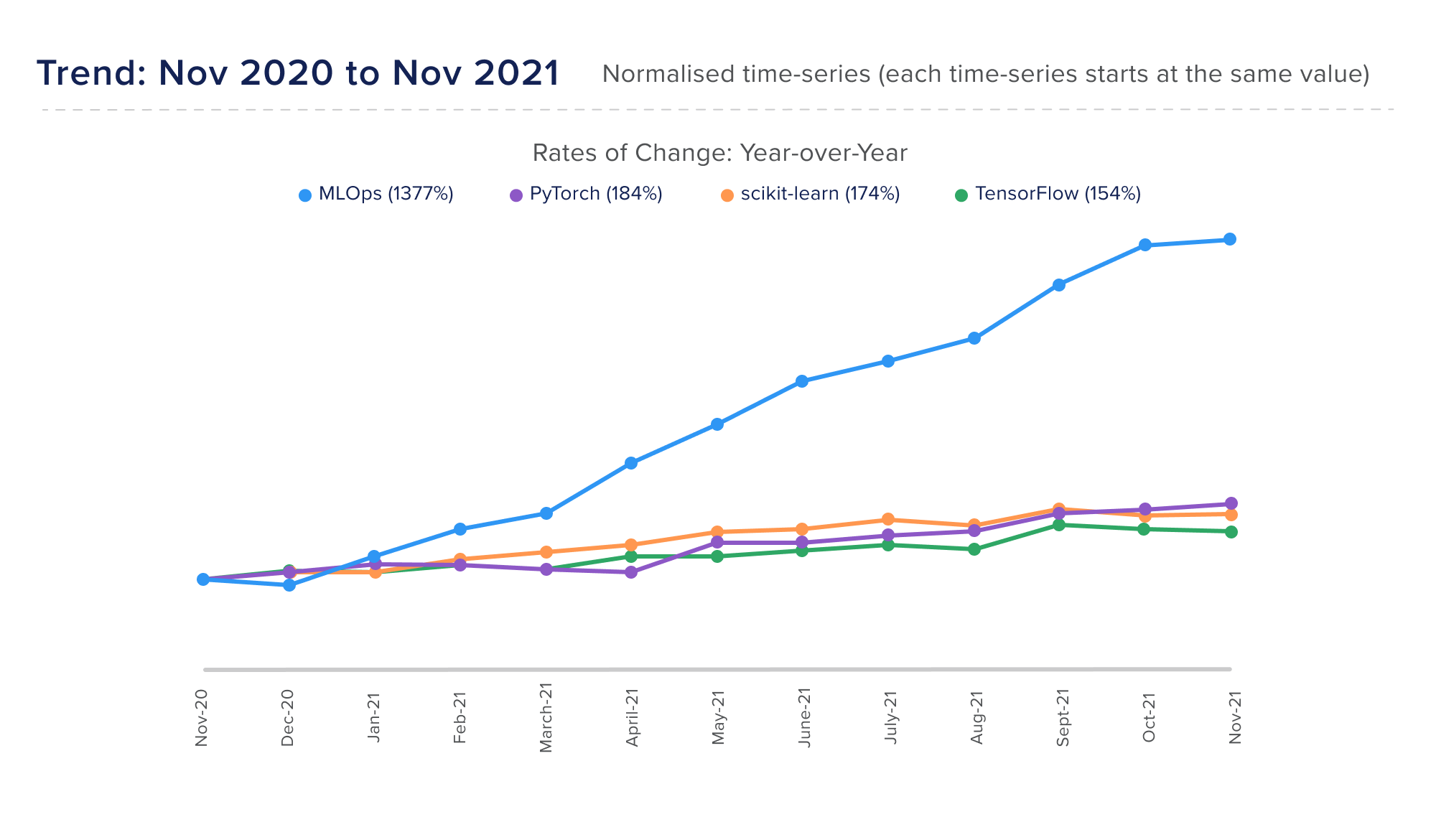 Trend: Nov 2020 to Nov 2021

Normalised time-series (each time-series starts at the same value)

Rates of Change: Year-over-Year

MLOps (1377%)
PyTorch (184%)
scikit-learn (174%)
TensorFlow (154%)

Nov-20
Dec-20
Jan-21
Feb-21
March-21
April-21
May-21
June-21
July-21
Aug-21
Sept-21
Oct-21
Nov-21